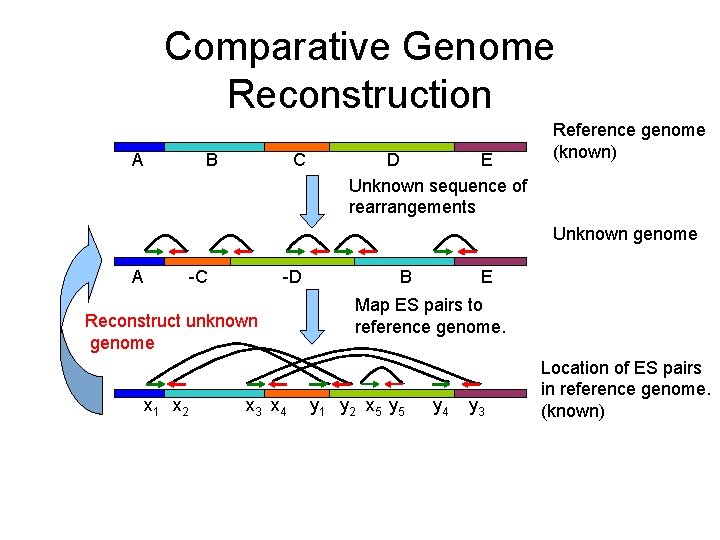 Comparative Genome Reconstruction

Reference genome (known)

A B C D E

Unknown sequence of rearrangements

Unknown genome

A -C -D B E

Map ES pairs to reference genome.

Reconstruct unknown genome

Location of ES pairs in reference genome. (known)

$x_1$ $x_2$ $x_3$ $x_4$ $y_1$ $y_2$ $x_5$ $y_5$ $y_4$ $y_3$